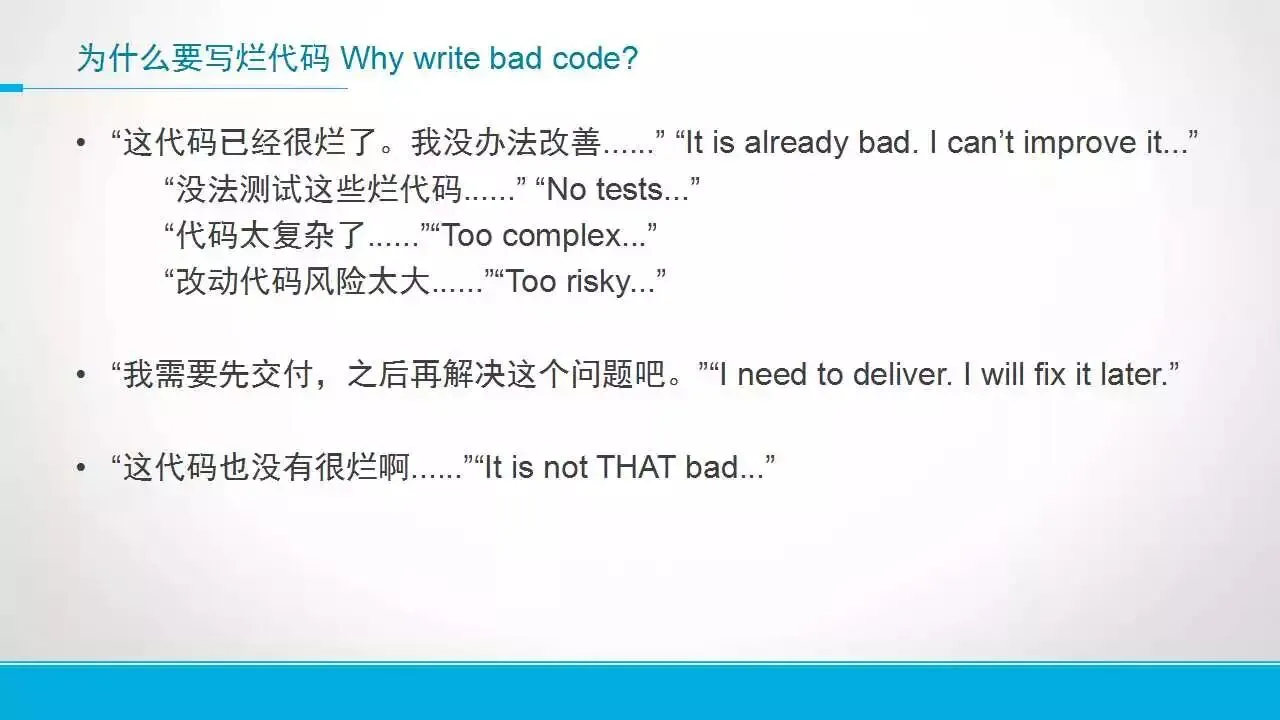 为什么要写烂代码 Why write bad code?

• “这代码已经很烂了。我没办法改善......” “It is already bad. I can’t improve it...”
“没法测试这些烂代码......” “No tests...”
“代码太复杂了......”“Too complex...”
“改动代码风险太大......”“Too risky...”

• “我需要先交付，之后再解决这个问题吧。”“I need to deliver. I will fix it later.”

• “这代码也没有很烂啊......”“It is not THAT bad...”